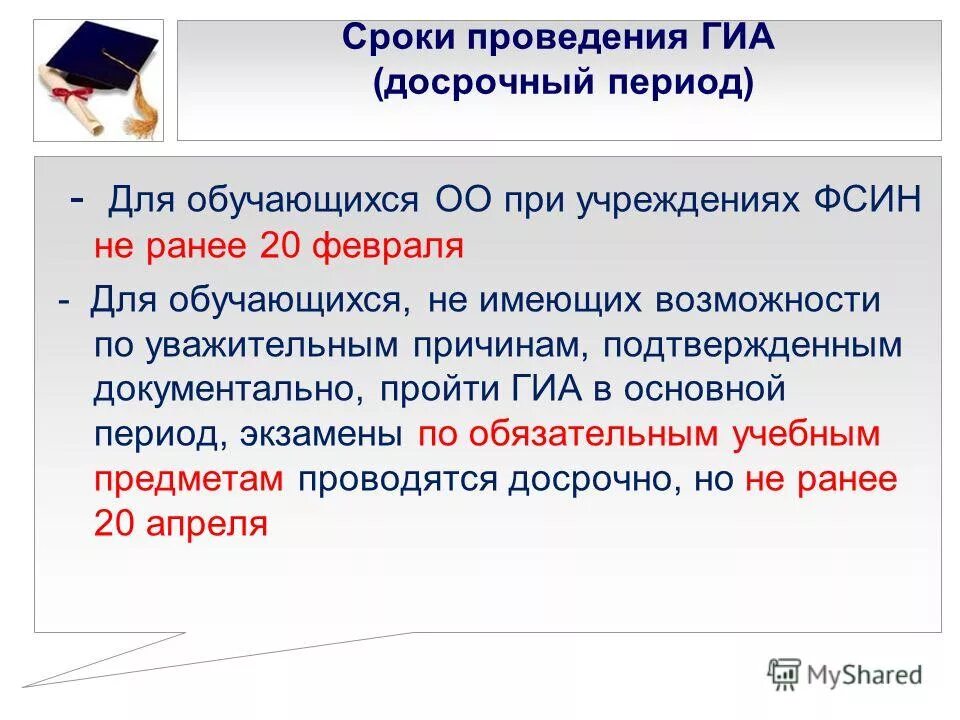 Сроки проведения ГИА
(досрочный период)

- Для обучающихся ОО при учреждениях ФСИН не ранее 20 февраля

- Для обучающихся, не имеющих возможности по уважительным причинам, подтвержденным документально, пройти ГИА в основной период, экзамены по обязательным учебным предметам проводятся досрочно, но не ранее 20 апреля

MyShared